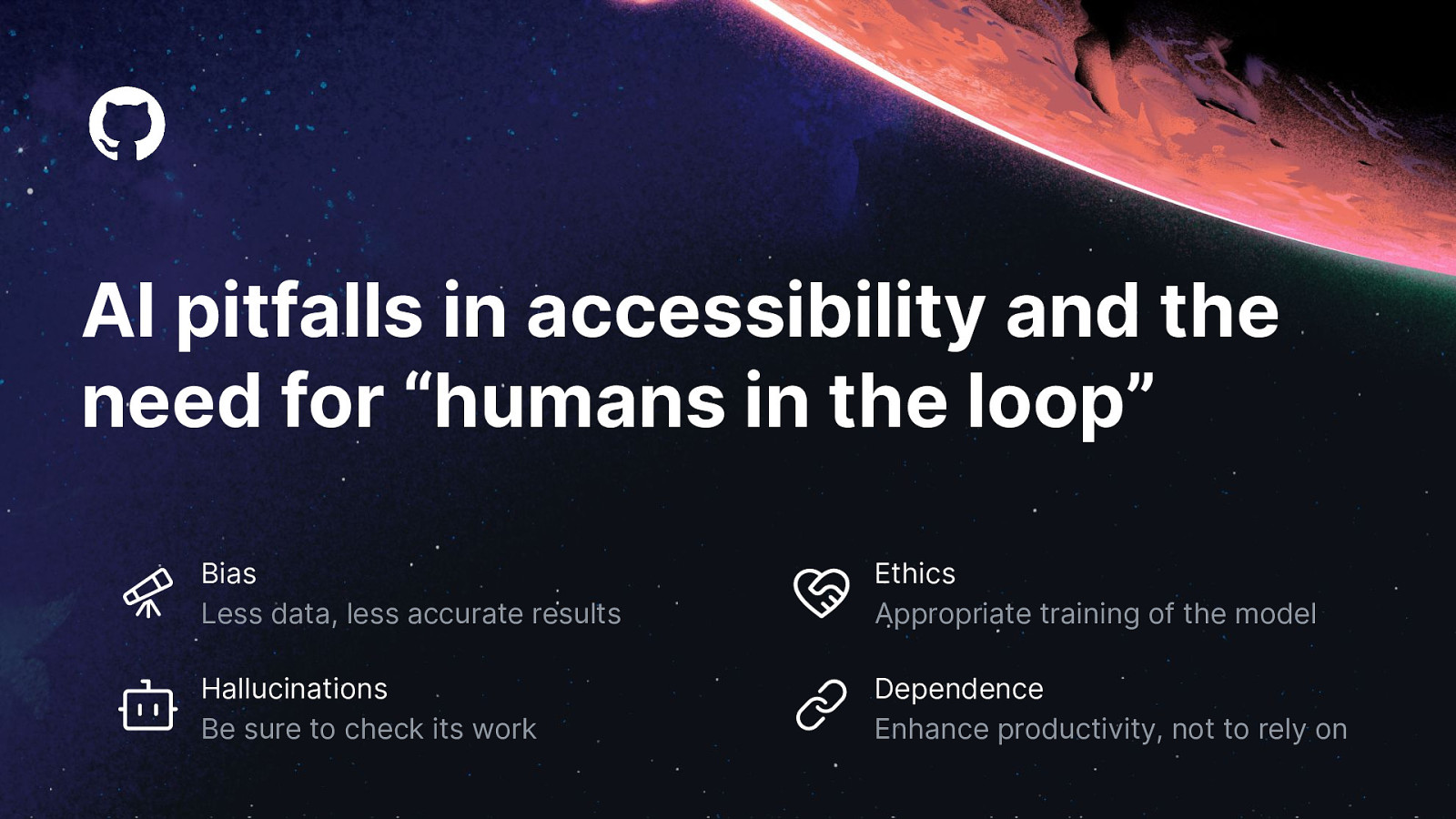 AI pitfalls in accessibility and the need for "humans in the loop"

Bias
Less data, less accurate results

Hallucinations
Be sure to check its work

Ethics
Appropriate training of the model

Dependence
Enhance productivity, not to rely on